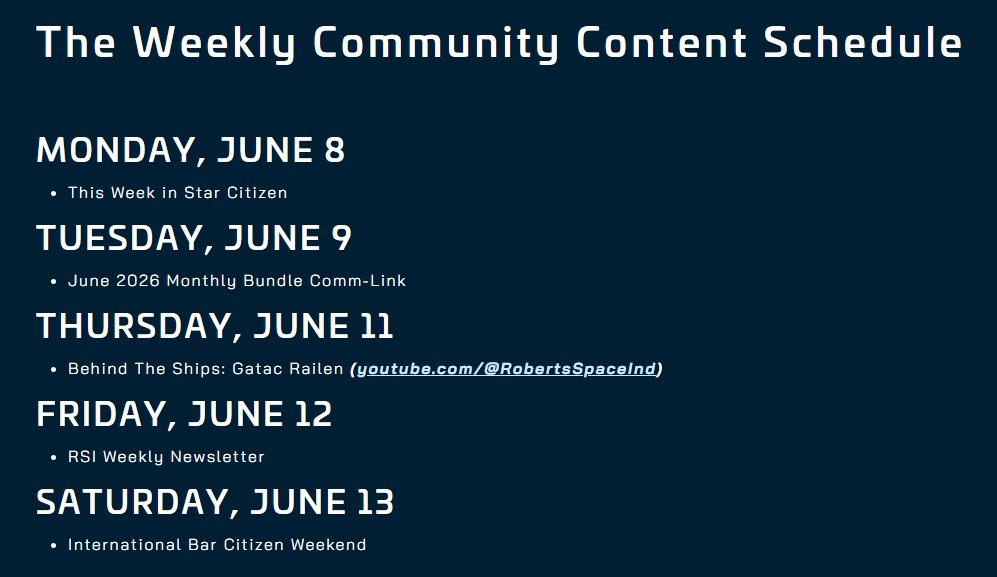 The Weekly Community Content Schedule

MONDAY, JUNE 8

- This Week in Star Citizen

TUESDAY, JUNE 9

- June 2026 Monthly Bundle Comm-Link

THURSDAY, JUNE 11

- Behind The Ships: Gatac Railen (youtube.com/@RobertsSpaceInd)

FRIDAY, JUNE 12

- RSI Weekly Newsletter

SATURDAY, JUNE 13

- International Bar Citizen Weekend